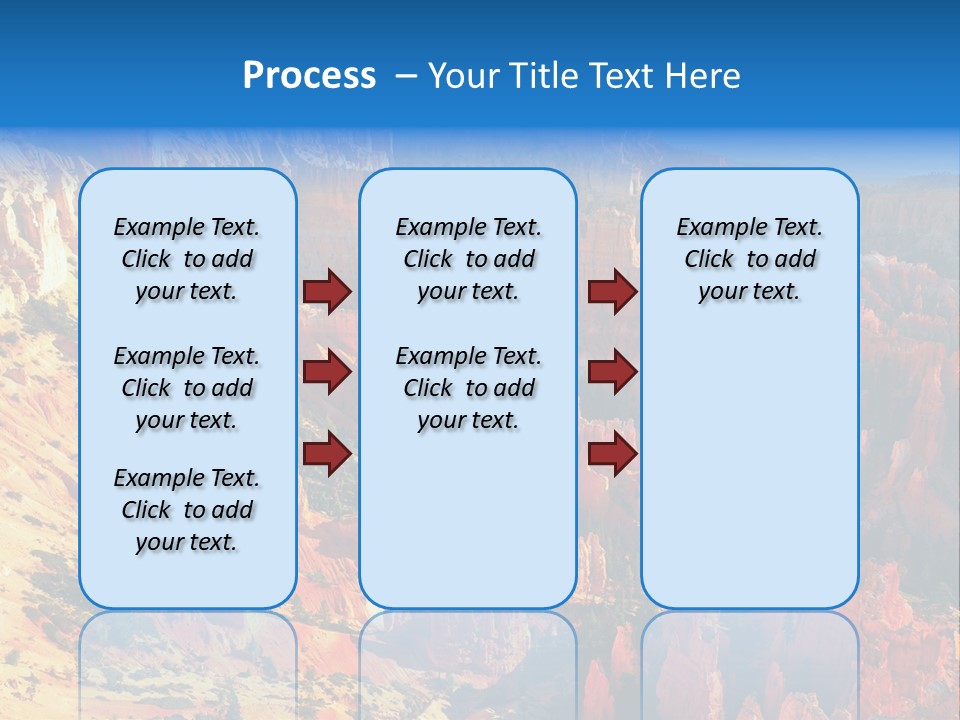 Process – Your Title Text Here

Example Text. Click to add your text.

Example Text. Click to add your text.

Example Text. Click to add your text.

Example Text. Click to add your text.

Example Text. Click to add your text.

Example Text. Click to add your text.